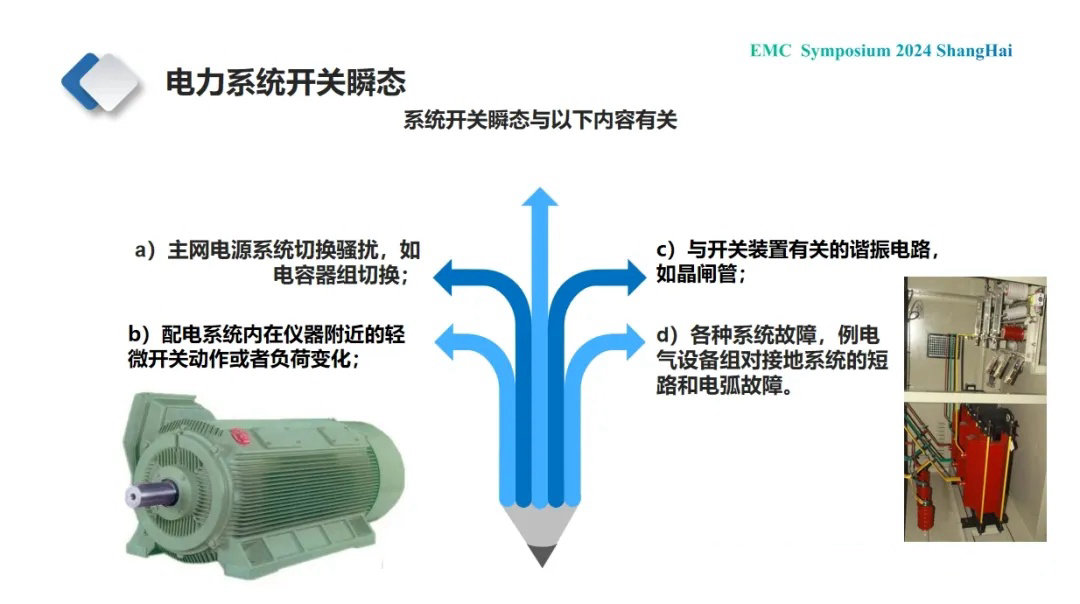 EMC Symposium 2024 ShangHai

电力系统开关瞬态

系统开关瞬态与以下内容有关

a）主网电源系统切换骚扰，如电容器组切换；

b）配电系统内在仪器附近的轻微开关动作或者负荷变化；

c）与开关装置有关的谐振电路，如晶闸管；

d）各种系统故障，例电气设备组对接地系统的短路和电弧故障。